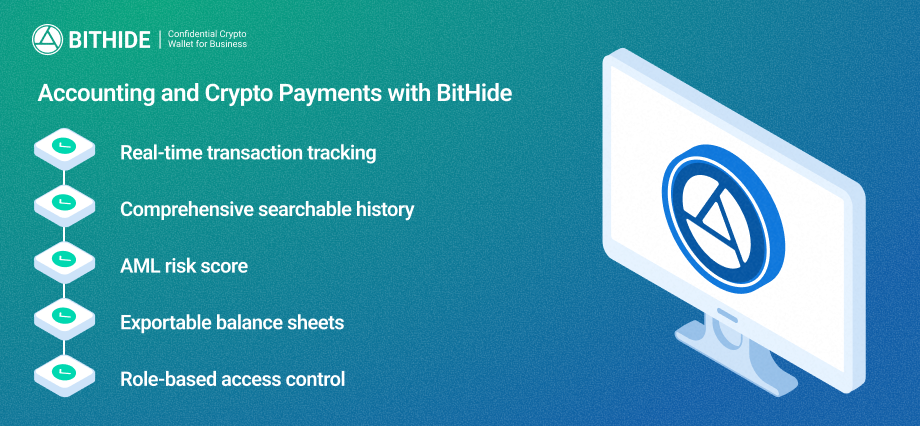 BITHIDE | Confidential Crypto Wallet for Business

Accounting and Crypto Payments with BitHide

Real-time transaction tracking

Comprehensive searchable history

AML risk score

Exportable balance sheets

Role-based access control